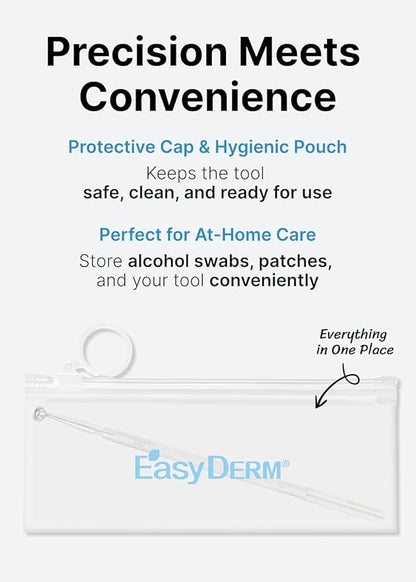 Precision Meets Convenience

Protective Cap & Hygienic Pouch

Keeps the tool safe, clean, and ready for use

Perfect for At-Home Care

Store alcohol swabs, patches, and your tool conveniently

Everything in One Place

EasyDERM®